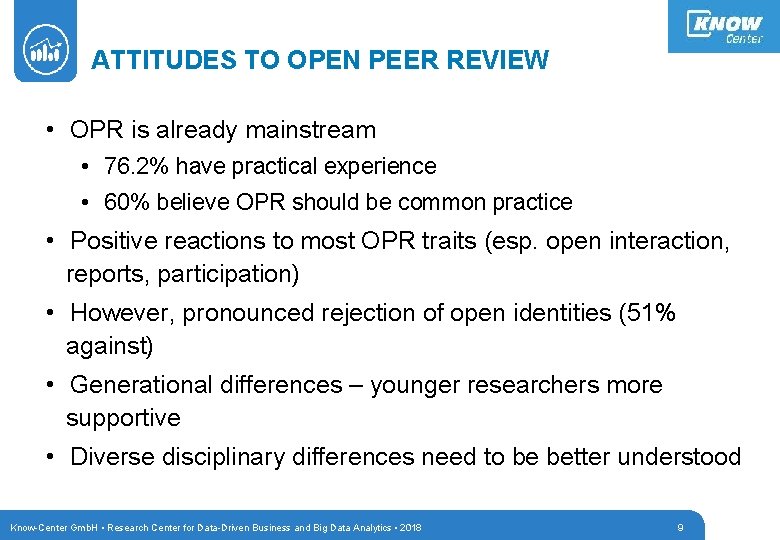 KNOW
Center

ATTITUDES TO OPEN PEER REVIEW

• OPR is already mainstream
  • 76.2% have practical experience
  • 60% believe OPR should be common practice
• Positive reactions to most OPR traits (esp. open interaction, reports, participation)
• However, pronounced rejection of open identities (51% against)
• Generational differences – younger researchers more supportive
• Diverse disciplinary differences need to be better understood

Know-Center GmbH • Research Center for Data-Driven Business and Big Data Analytics • 2018

9